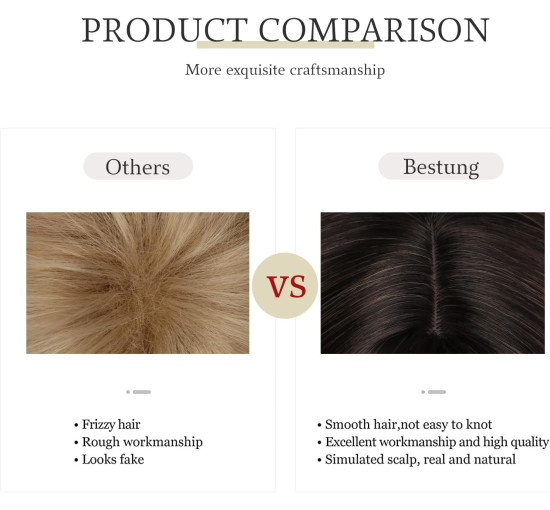 PRODUCT COMPARISON

More exquisite craftsmanship

Others

• Frizzy hair
• Rough workmanship
• Looks fake

VS

Bestung

• Smooth hair,not easy to knot
• Excellent workmanship and high quality
• Simulated scalp, real and natural